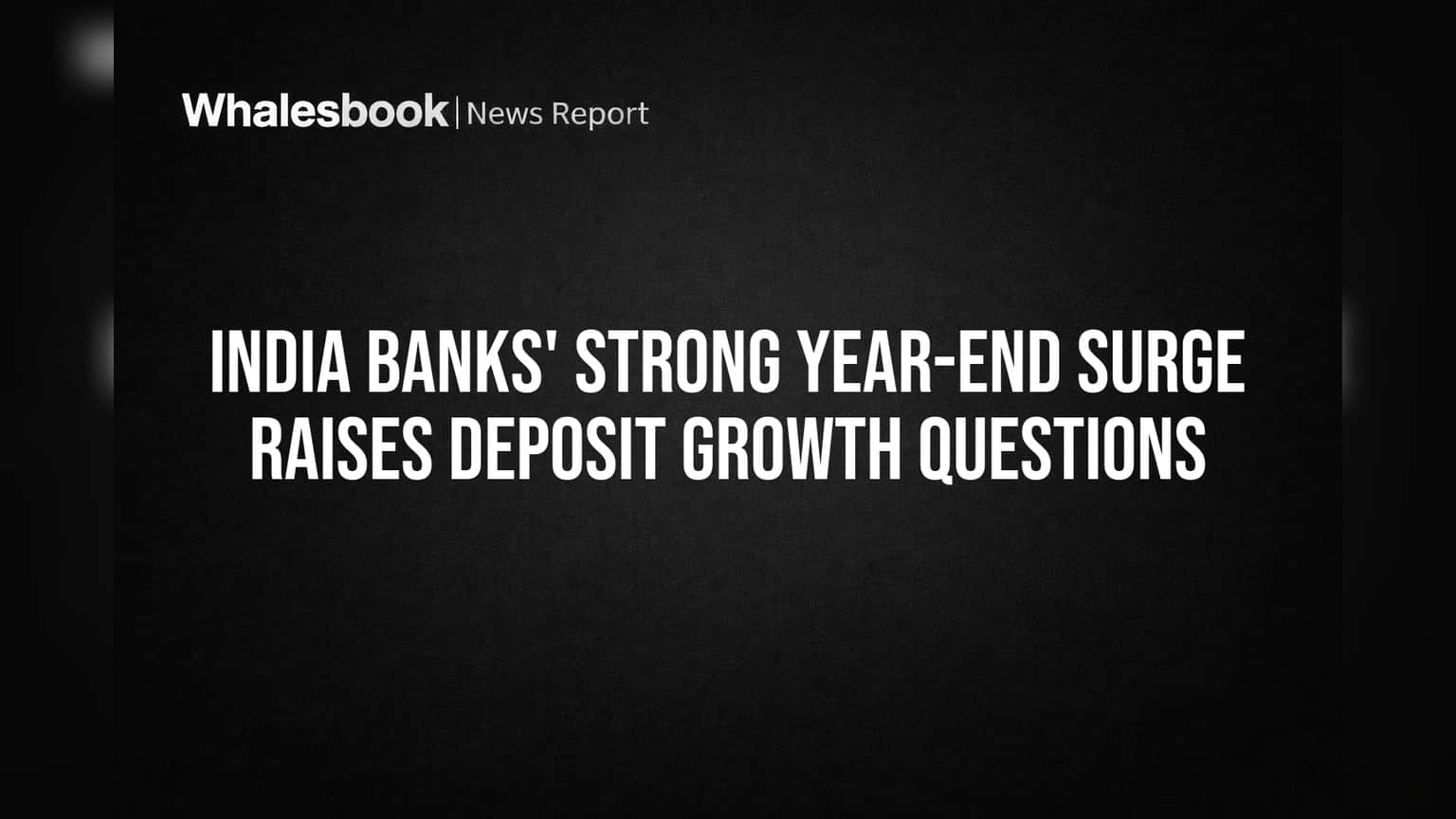 Whalesbook | News Report

INDIA BANKS' STRONG YEAR-END SURGE RAISES DEPOSIT GROWTH QUESTIONS